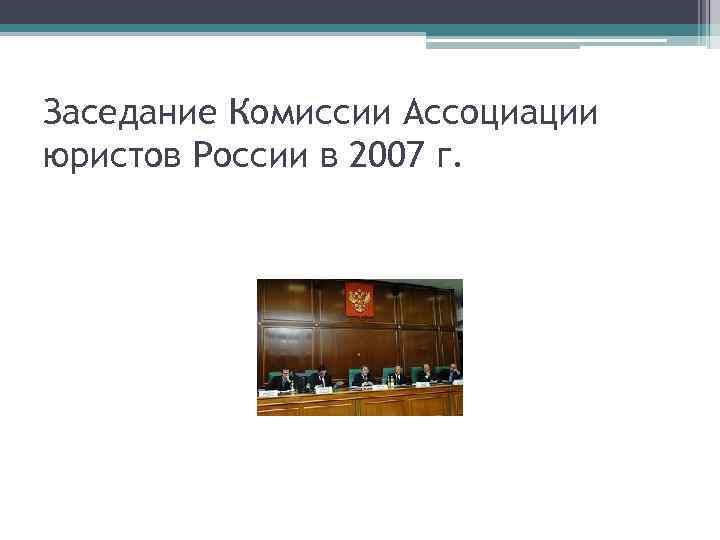 Заседание Комиссии Ассоциации юристов России в 2007 г.